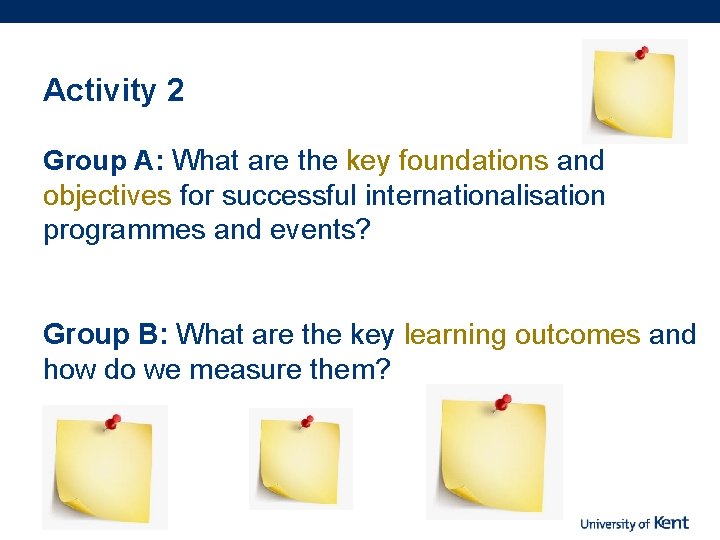 Activity 2

Group A: What are the key foundations and objectives for successful internationalisation programmes and events?

Group B: What are the key learning outcomes and how do we measure them?

University of Kent